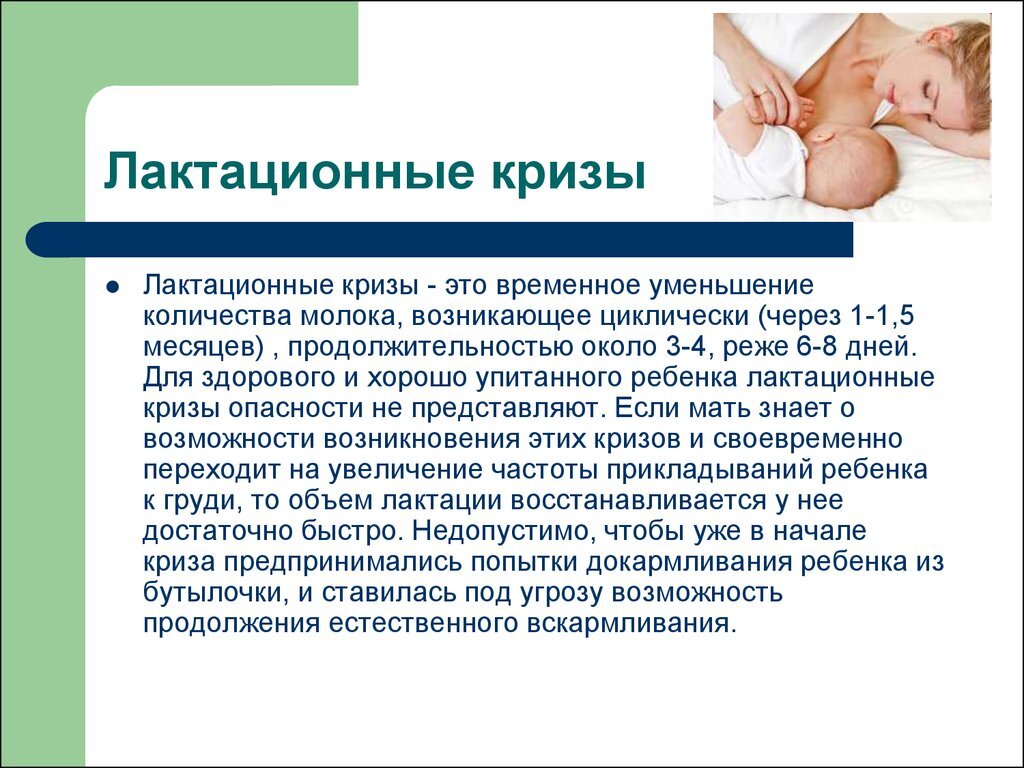 Лактационные кризы

Лактационные кризы - это временное уменьшение количества молока, возникающее циклически (через 1-1,5 месяцев) , продолжительностью около 3-4, реже 6-8 дней. Для здорового и хорошо упитанного ребенка лактационные кризы опасности не представляют. Если мать знает о возможности возникновения этих кризов и своевременно переходит на увеличение частоты прикладываний ребенка к груди, то объем лактации восстанавливается у нее достаточно быстро. Недопустимо, чтобы уже в начале криза предпринимались попытки докармливания ребенка из бутылочки, и ставилась под угрозу возможность продолжения естественного вскармливания.